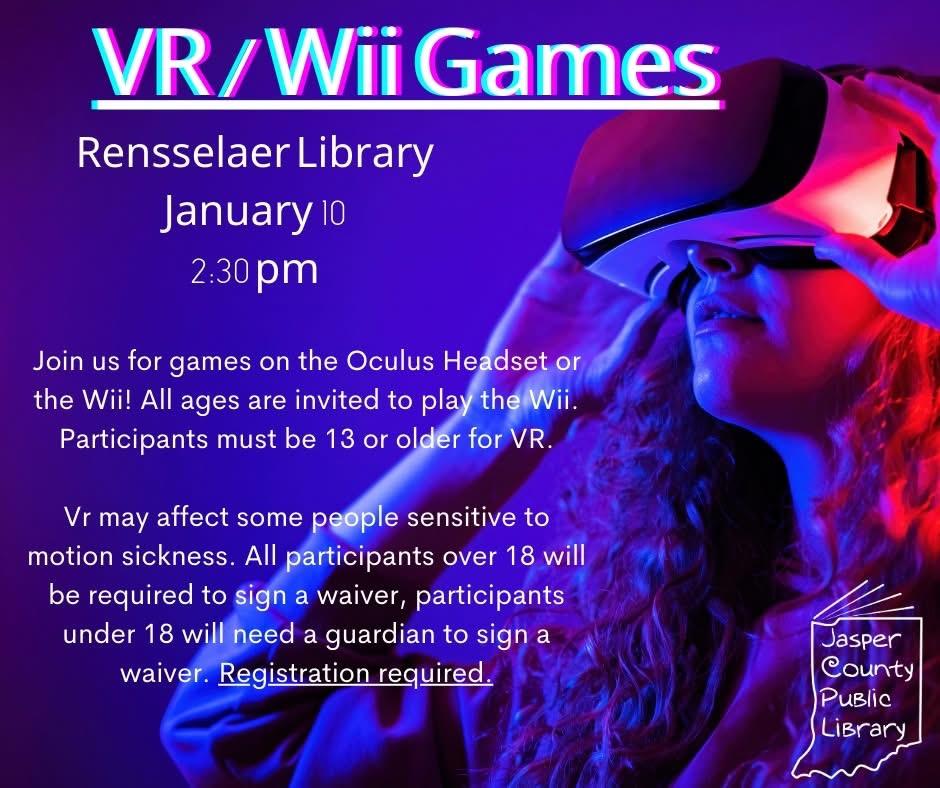 VR / Wii Games

Rensselaer Library
January 10
2:30 pm

Join us for games on the Oculus Headset or the Wii! All ages are invited to play the Wii. Participants must be 13 or older for VR.

Vr may affect some people sensitive to motion sickness. All participants over 18 will be required to sign a waiver, participants under 18 will need a guardian to sign a waiver. Registration required.

Jasper County Public Library